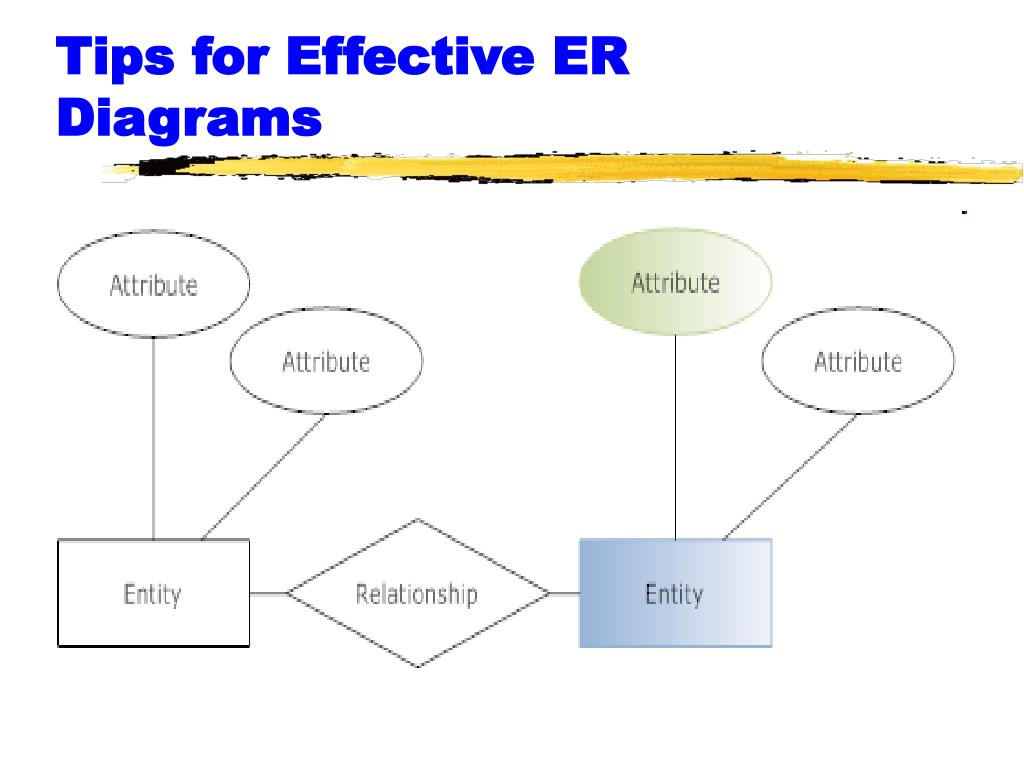 Tips for Effective ER Diagrams

Attribute

Attribute

Attribute

Attribute

Entity

Relationship

Entity